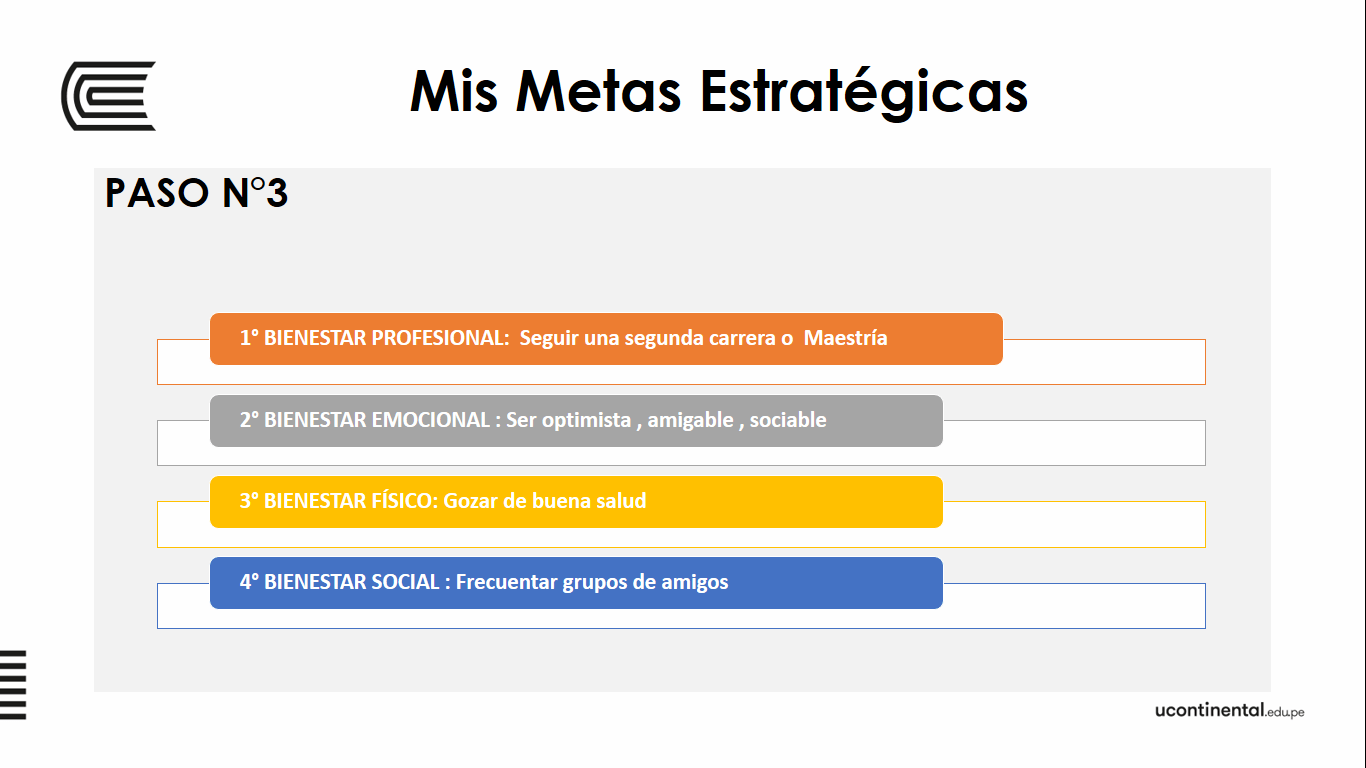 Mis Metas Estratégicas

PASO N°3

1° BIENESTAR PROFESIONAL: Seguir una segunda carrera o Maestría

2° BIENESTAR EMOCIONAL : Ser optimista , amigable , sociable

3° BIENESTAR FÍSICO: Gozar de buena salud

4° BIENESTAR SOCIAL : Frecuentar grupos de amigos

ucontinental.edu.pe